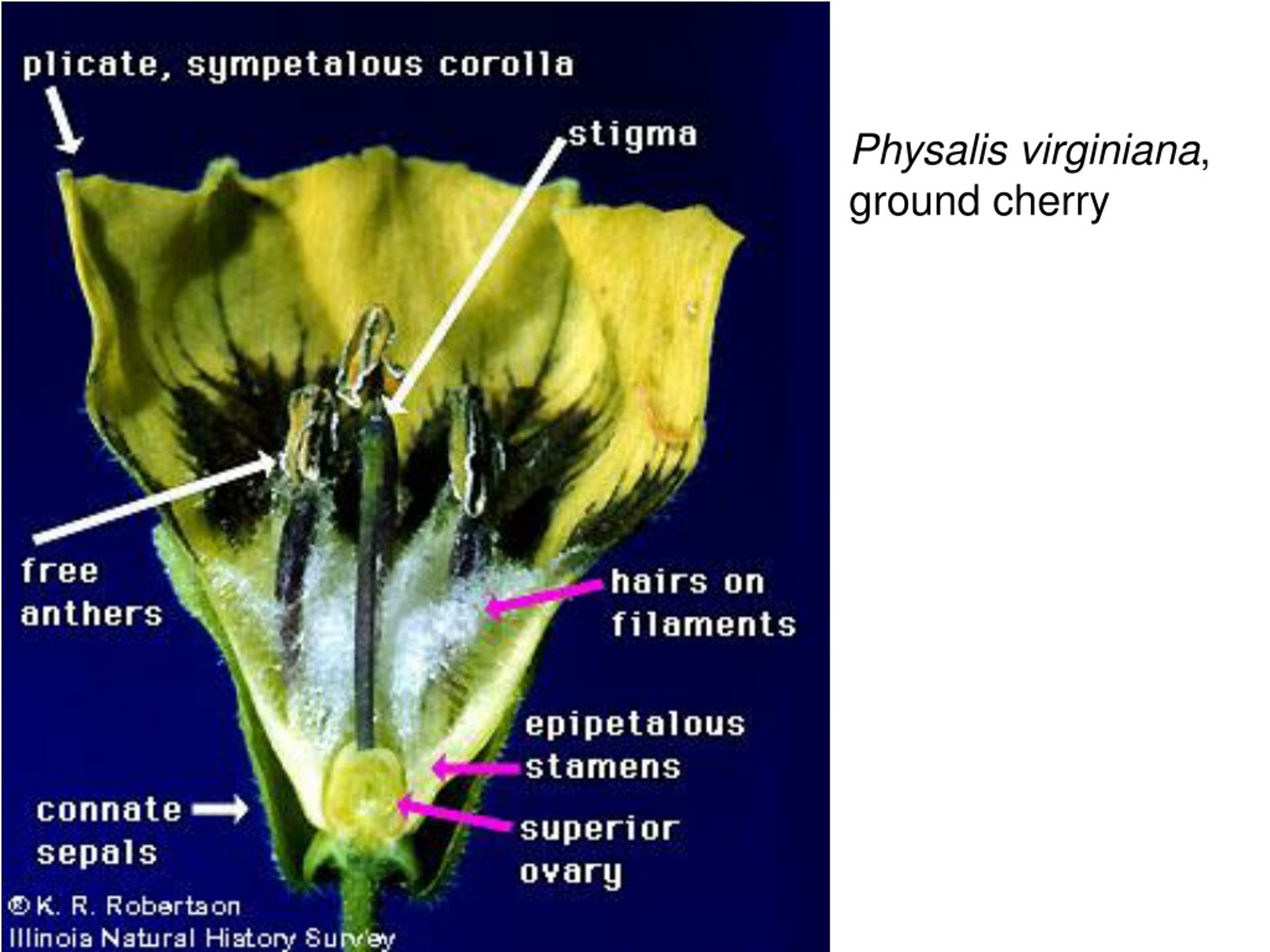 plicate, sympetalous corolla

stigma

free anthers

hairs on filaments

epipetalous stamens

connate sepals

superior ovary

© K. R. Robertson
Illinois Natural History Survey

Physalis virginiana, ground cherry